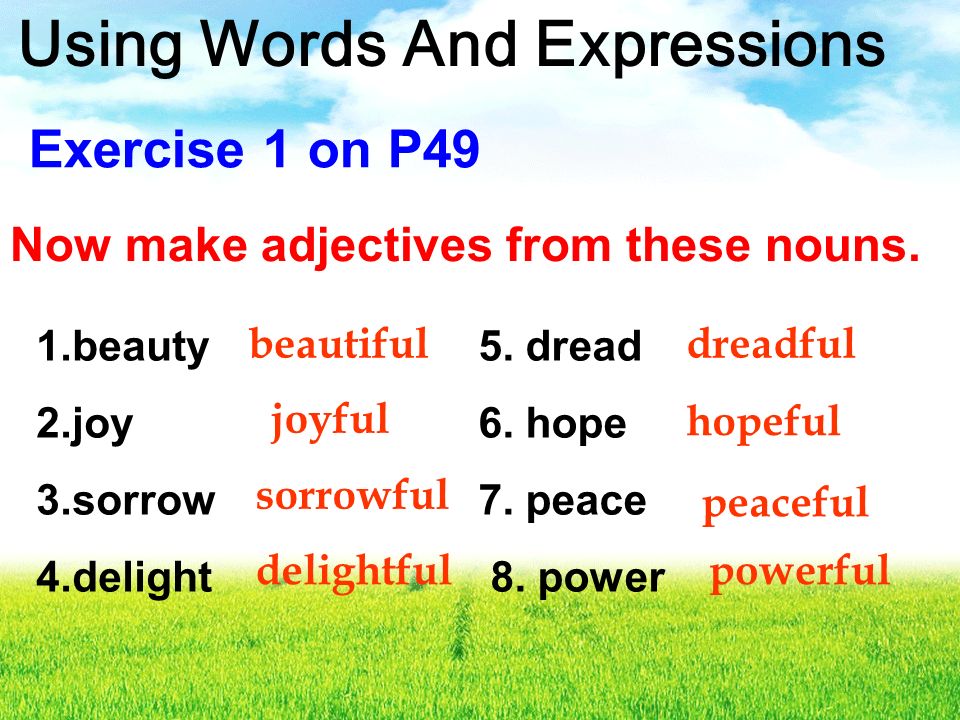 Using Words And Expressions

Exercise 1 on P49

Now make adjectives from these nouns.

1.beauty beautiful
2.joy joyful
3.sorrow sorrowful
4.delight delightful

5. dread dreadful
6. hope hopeful
7. peace peaceful
8. power powerful